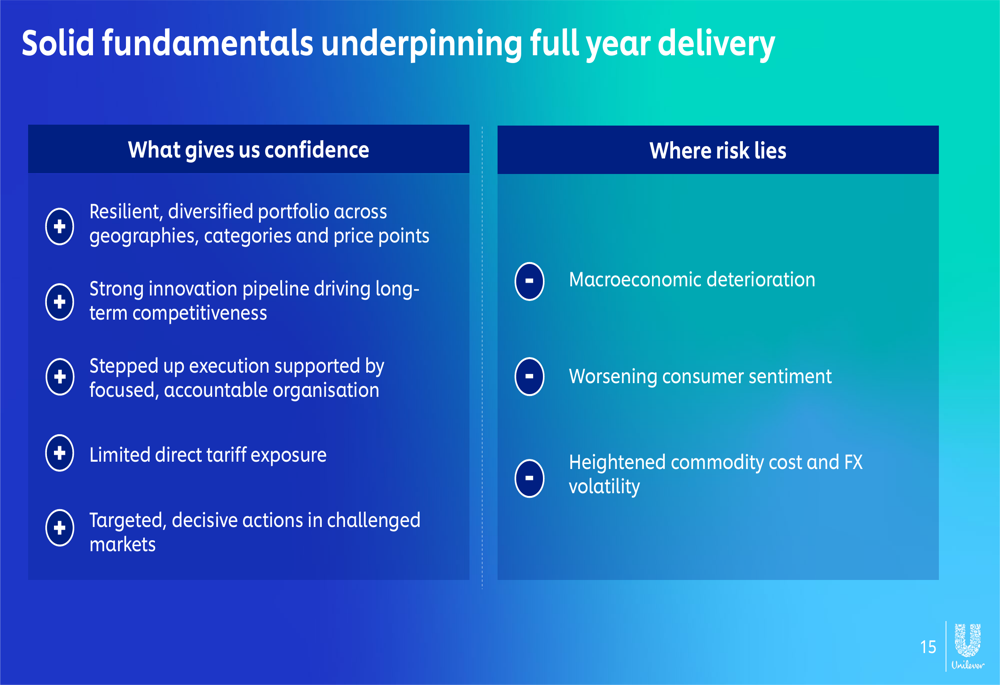 Solid fundamentals underpinning full year delivery

What gives us confidence

+ Resilient, diversified portfolio across geographies, categories and price points

+ Strong innovation pipeline driving long-term competitiveness

+ Stepped up execution supported by focused, accountable organisation

+ Limited direct tariff exposure

+ Targeted, decisive actions in challenged markets

Where risk lies

- Macroeconomic deterioration

- Worsening consumer sentiment

- Heightened commodity cost and FX volatility

15

Unilever